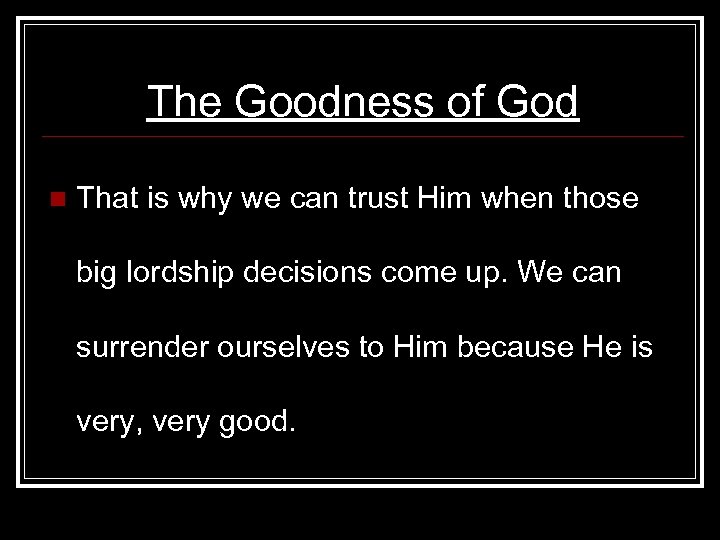 The Goodness of God

That is why we can trust Him when those big lordship decisions come up. We can surrender ourselves to Him because He is very, very good.